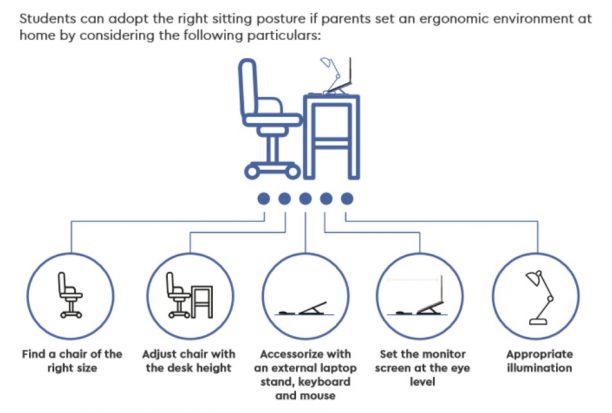 Students can adopt the right sitting posture if parents set an ergonomic environment at home by considering the following particulars:

Find a chair of the right size

Adjust chair with the desk height

Accessorize with an external laptop stand, keyboard and mouse

Set the monitor screen at the eye level

Appropriate illumination